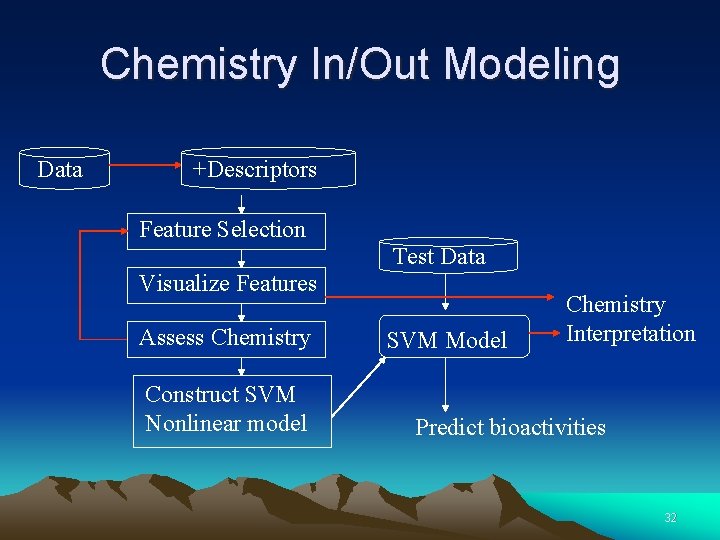 Chemistry In/Out Modeling

Data

+Descriptors

Feature Selection

Visualize Features

Assess Chemistry

Construct SVM Nonlinear model

Test Data

SVM Model

Chemistry Interpretation

Predict bioactivities

32